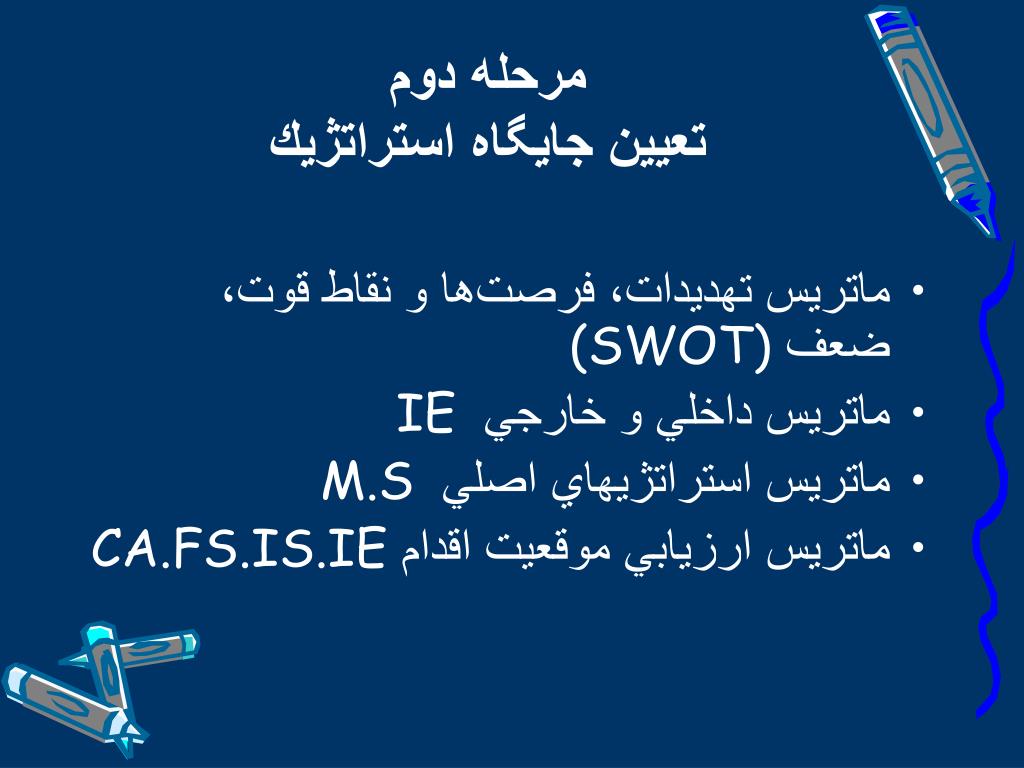 مرحله دوم
تعيين جايگاه استراتژيك

• ماتريس تهديدات، فرصت‌ها و نقاط قوت، ضعف (SWOT)
• ماتريس داخلي و خارجي IE
• ماتريس استراتژيهاي اصلي M.S
• ماتريس ارزيابي موقعيت اقدام CA.FS.IS.IE